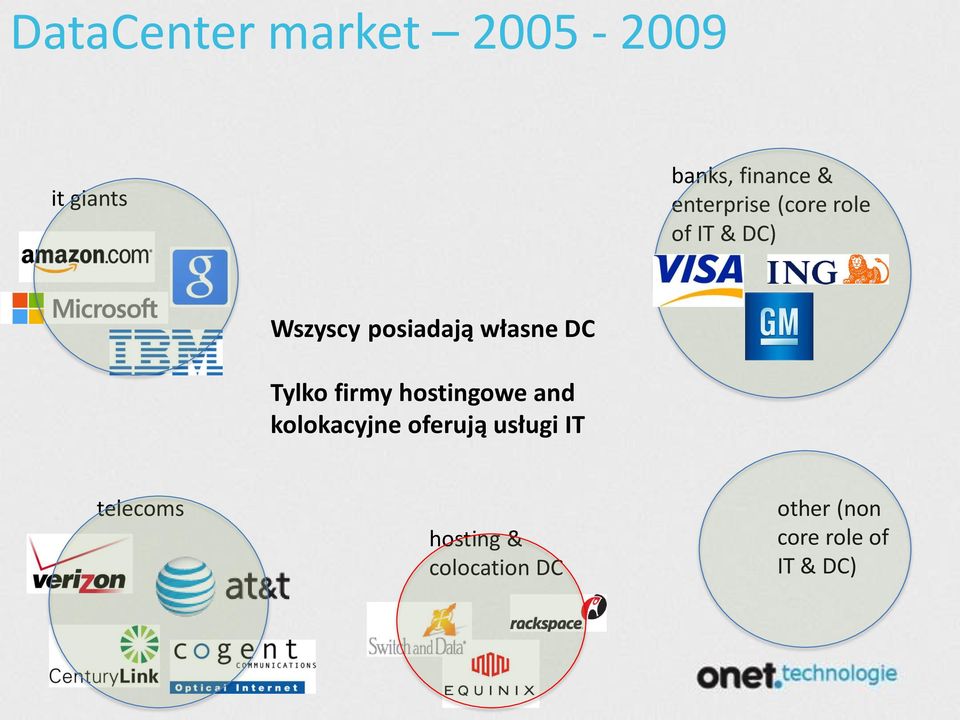 DataCenter market – 2005 - 2009

it giants

amazon.com

g

Microsoft

IBM

Wszyscy posiadają własne DC

Tylko firmy hostingowe and kolokacyjne oferują usługi IT

banks, finance & enterprise (core role of IT & DC)

VISA

ING

GM

telecoms

verizon

at&t

CenturyLink

cogent COMMUNICATIONS Optical Internet

hosting & colocation DC

Switch and Data

rackspace

EQUINIX

other (non core role of IT & DC)

onet.technologie